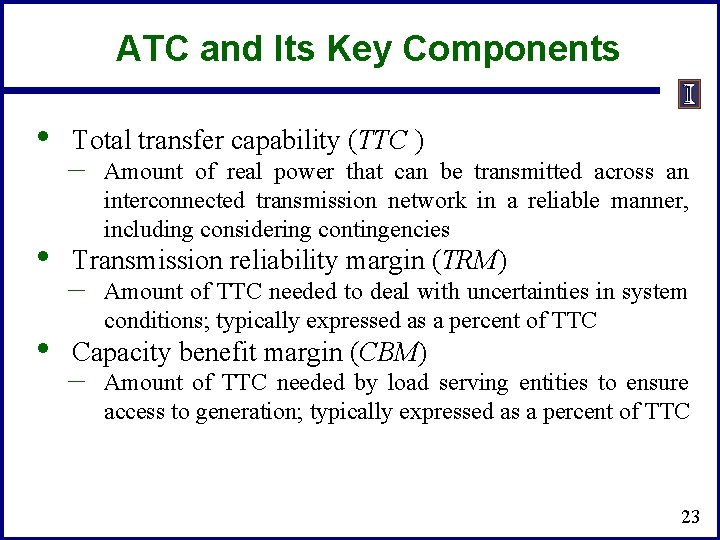 ATC and Its Key Components

• Total transfer capability (TTC )
- Amount of real power that can be transmitted across an interconnected transmission network in a reliable manner, including considering contingencies
• Transmission reliability margin (TRM)
- Amount of TTC needed to deal with uncertainties in system conditions; typically expressed as a percent of TTC
• Capacity benefit margin (CBM)
- Amount of TTC needed by load serving entities to ensure access to generation; typically expressed as a percent of TTC

23